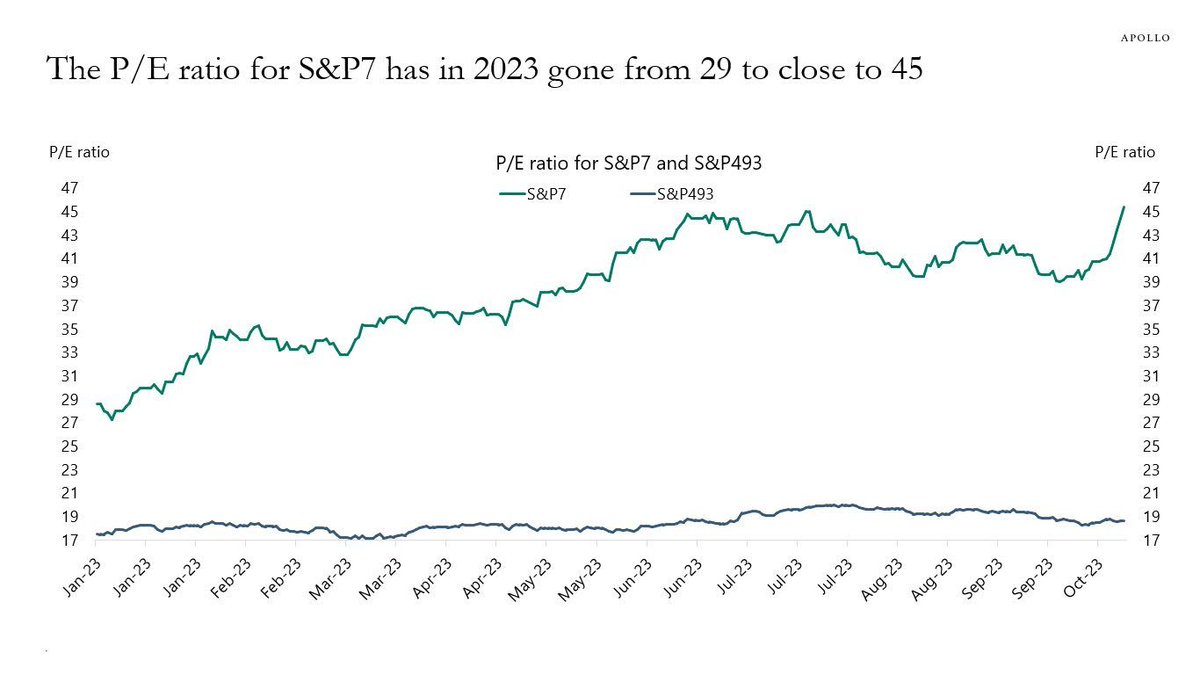 APOLLO

The P/E ratio for S&P7 has in 2023 gone from 29 to close to 45

P/E ratio

P/E ratio for S&P7 and S&P493

P/E ratio

S&P7
S&P493

47
45
43
41
39
37
35
33
31
29
27
25
23
21
19
17

47
45
43
41
39
37
35
33
31
29
27
25
23
21
19
17

Jan-23
Jan-23
Jan-23
Feb-23
Feb-23
Mar-23
Mar-23
Apr-23
Apr-23
May-23
May-23
Jun-23
Jun-23
Jul-23
Jul-23
Jul-23
Aug-23
Aug-23
Sep-23
Sep-23
Oct-23